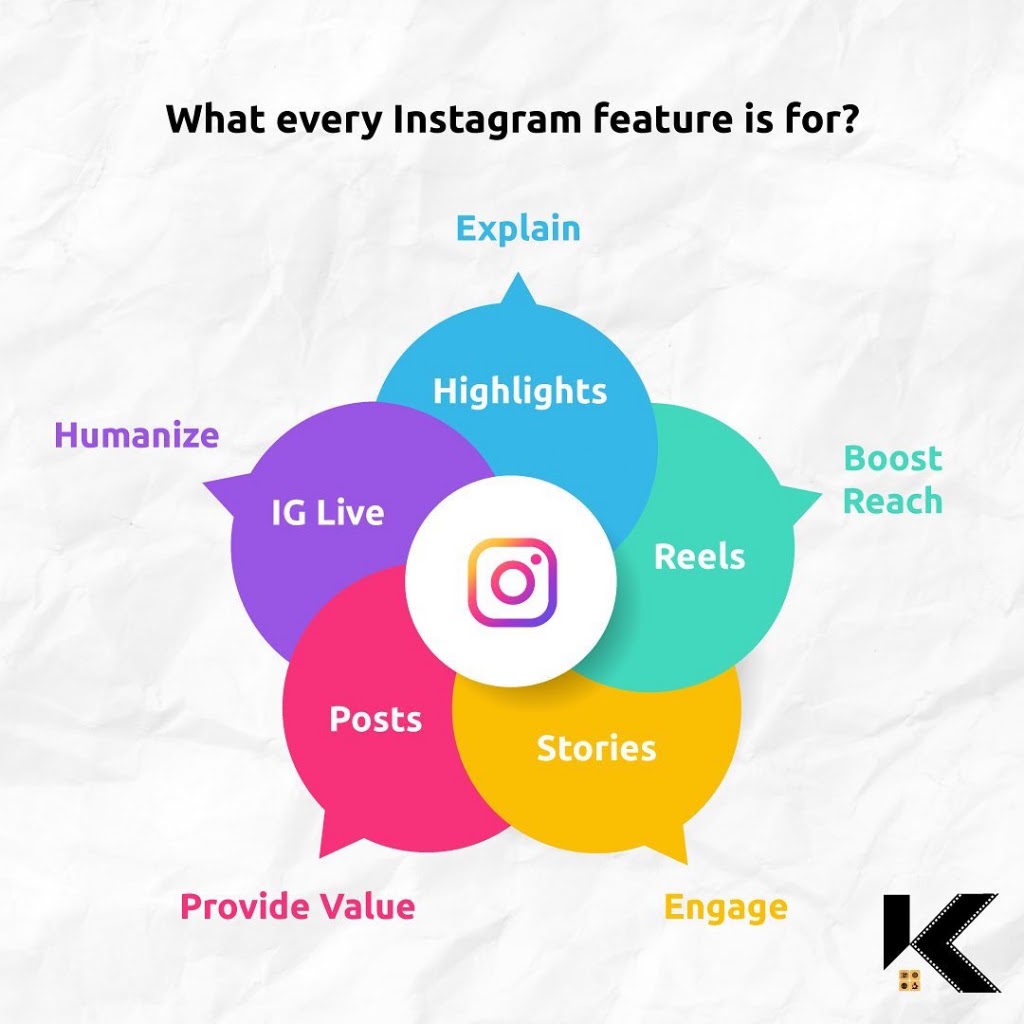 What every Instagram feature is for?

Explain

Highlights

Humanize

IG Live

Boost Reach

Reels

Posts

Stories

Provide Value

Engage

K